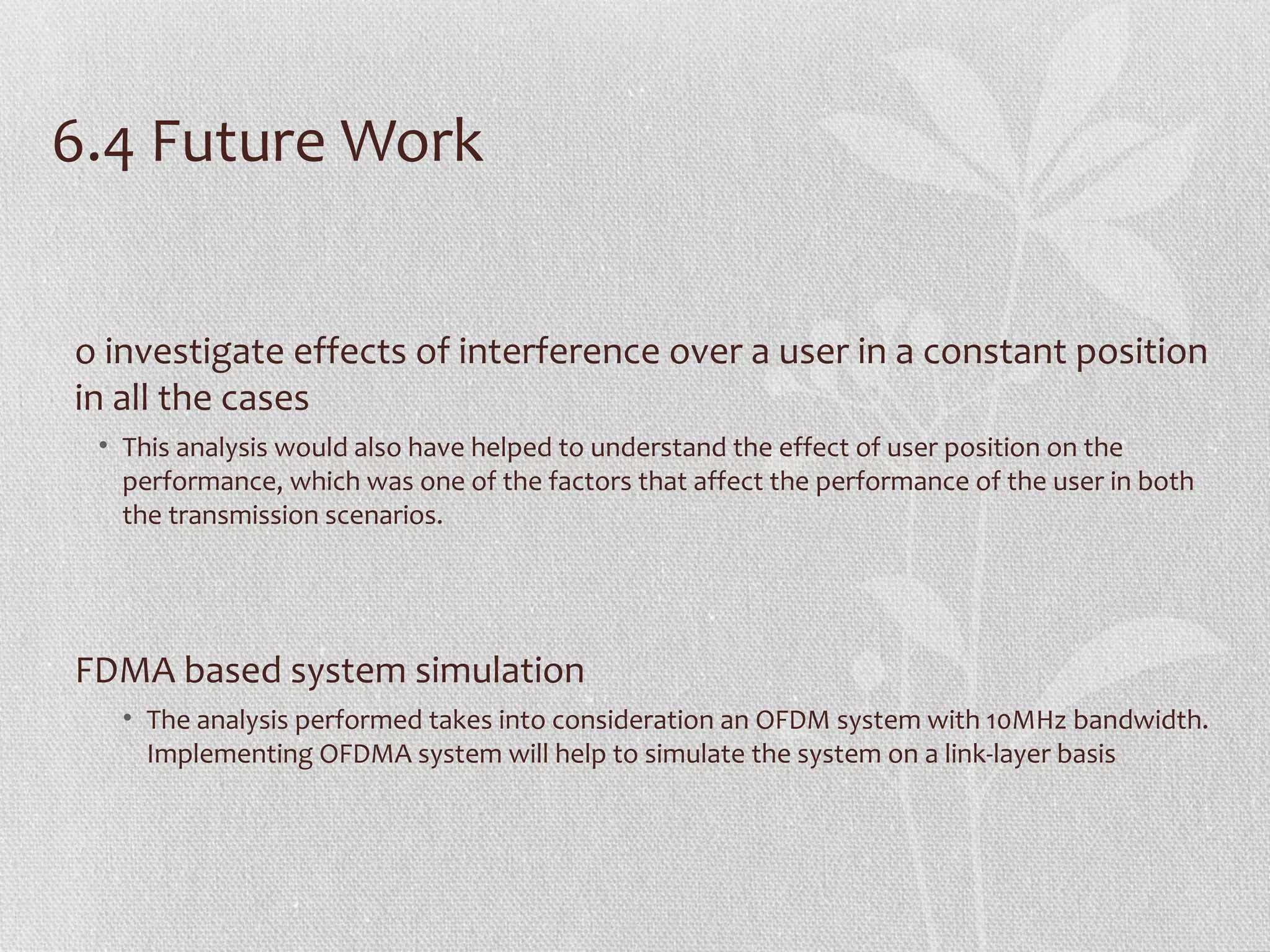 6.4 Future Work

o investigate effects of interference over a user in a constant position in all the cases

• This analysis would also have helped to understand the effect of user position on the performance, which was one of the factors that affect the performance of the user in both the transmission scenarios.

FDMA based system simulation

• The analysis performed takes into consideration an OFDM system with 10MHz bandwidth. Implementing OFDMA system will help to simulate the system on a link-layer basis